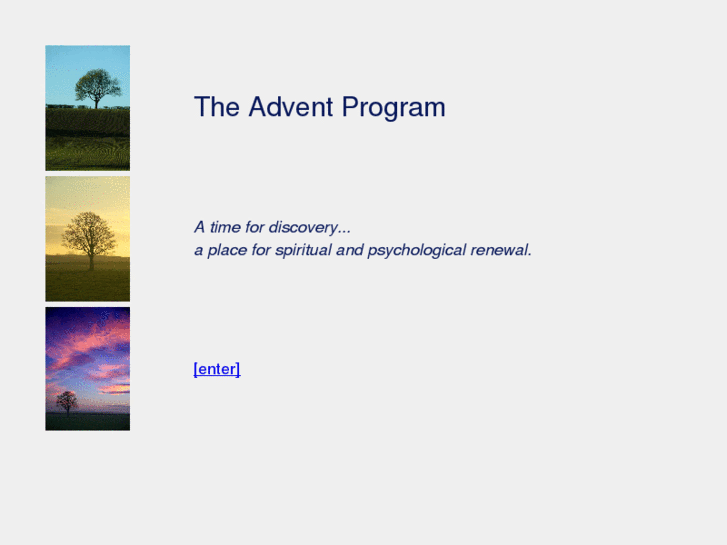 The Advent Program

A time for discovery...
a place for spiritual and psychological renewal.

[enter]